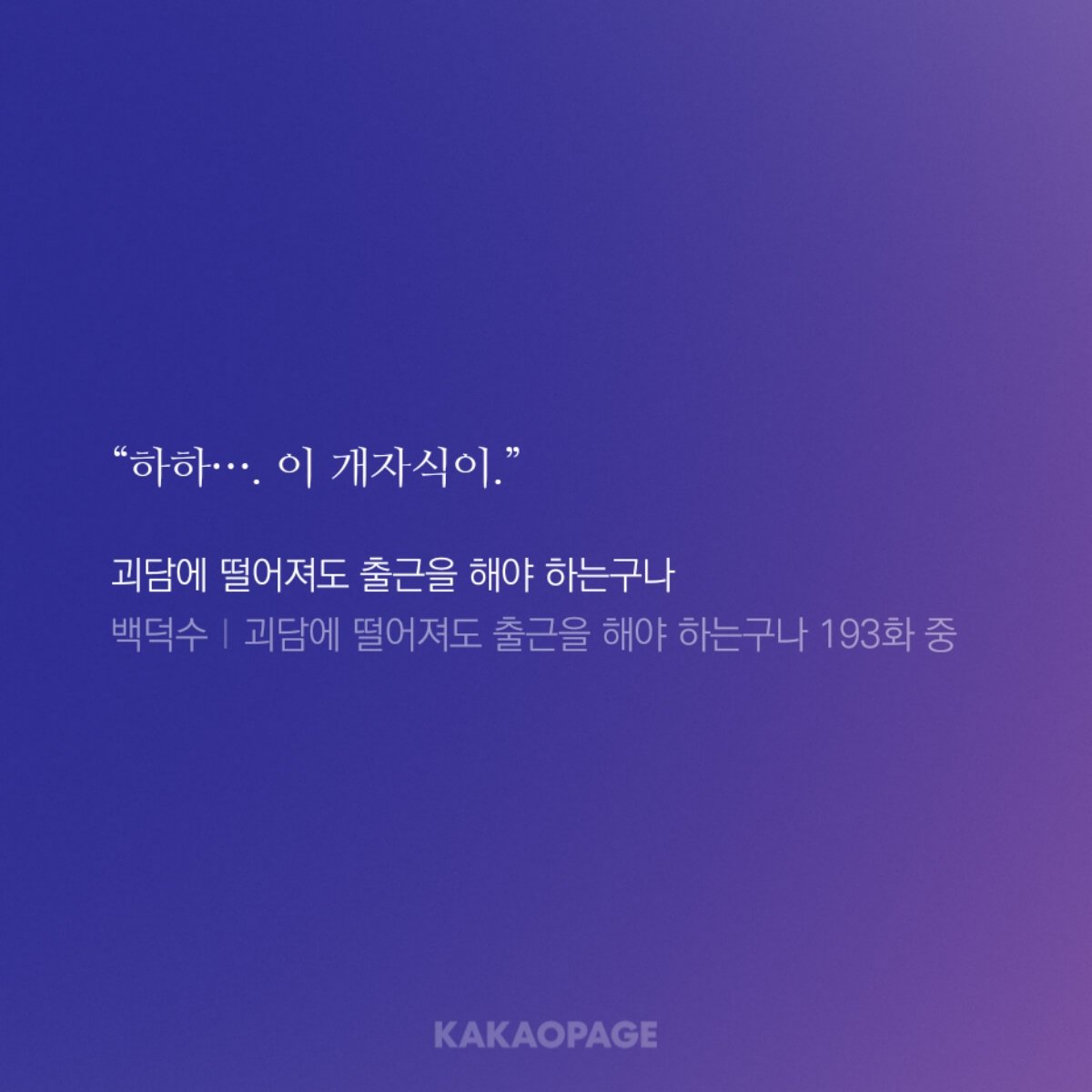 “하하…. 이 개자식이.”

괴담에 떨어져도 출근을 해야 하는구나

백덕수 | 괴담에 떨어져도 출근을 해야 하는구나 193화 중

KAKAOPAGE